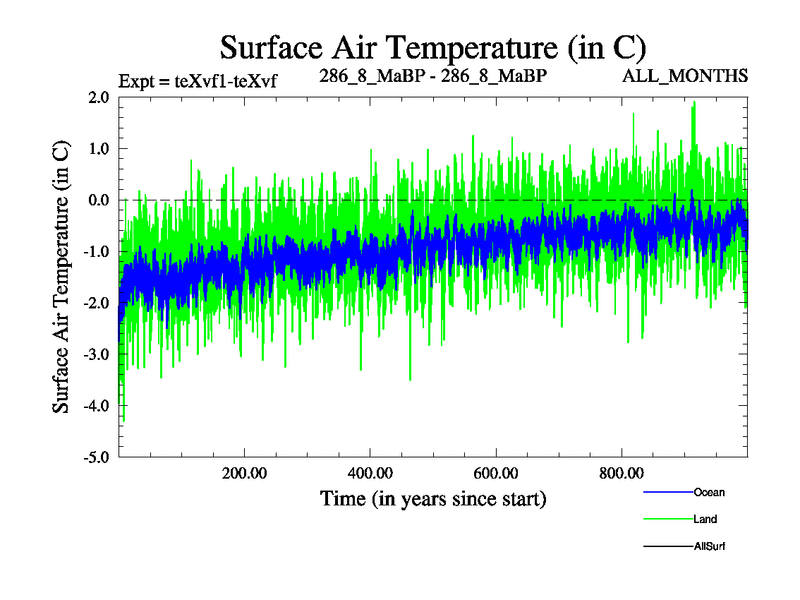 Surface Air Temperature (in C)

Expt = teXvf1-teXvf

286_8_MaBP - 286_8_MaBP

ALL_MONTHS

Surface Air Temperature (in C)

2.0
1.0
0.0
-1.0
-2.0
-3.0
-4.0
-5.0

200.00
400.00
600.00
800.00

Time (in years since start)

Ocean

Land

AllSurf